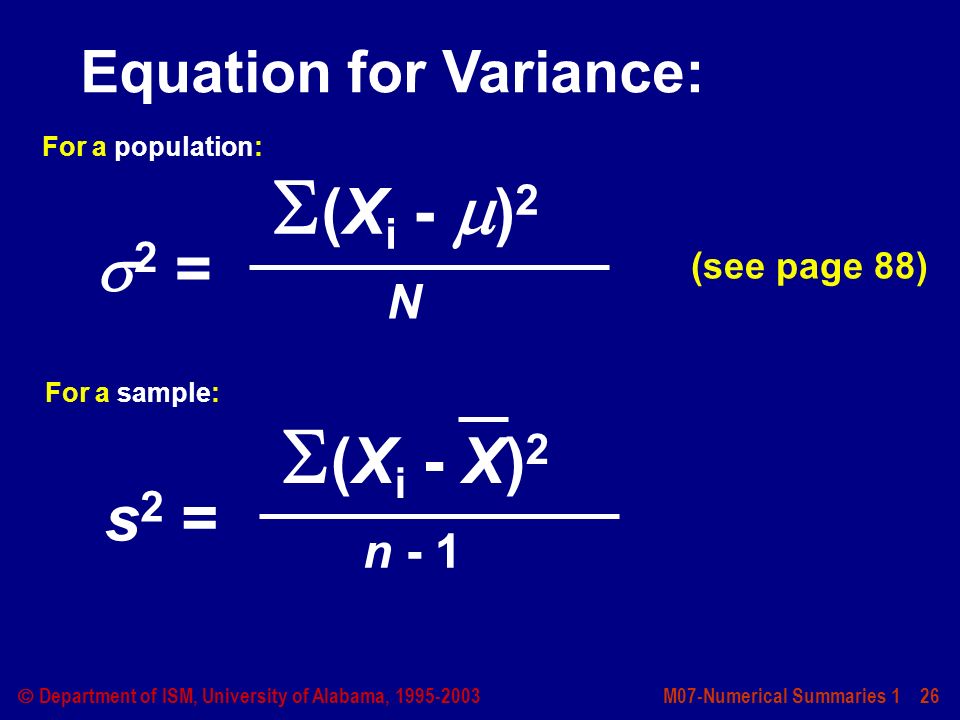 Equation for Variance:

For a population:

$\sigma^2 = \frac{\Sigma(X_i - \mu)^2}{N}$

(see page 88)

For a sample:

$s^2 = \frac{\Sigma(X_i - \overline{X})^2}{n - 1}$

© Department of ISM, University of Alabama, 1995-2003

M07-Numerical Summaries 1 26